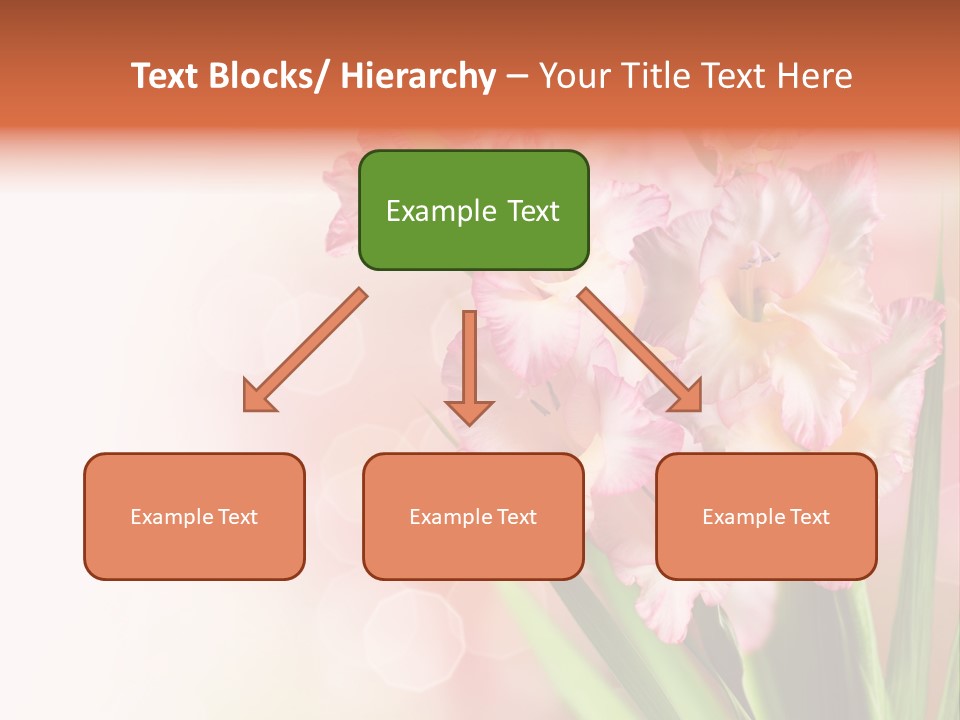 Text Blocks/ Hierarchy – Your Title Text Here

Example Text

Example Text

Example Text

Example Text